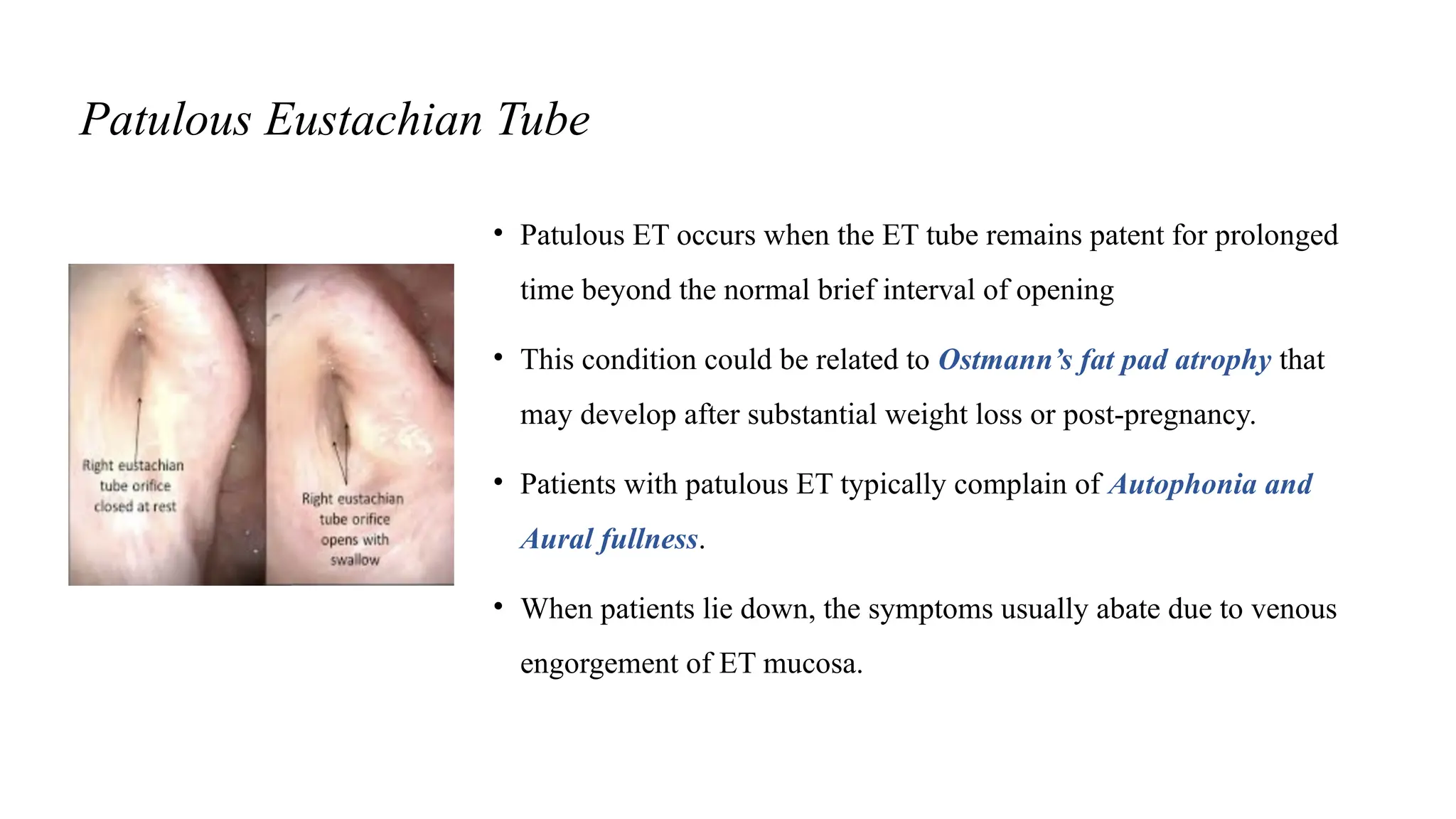 Patulous Eustachian Tube

Right eustachian tube orifice closed at rest

Right eustachian tube orifice opens with swallow

• Patulous ET occurs when the ET tube remains patent for prolonged time beyond the normal brief interval of opening

• This condition could be related to Ostmann's fat pad atrophy that may develop after substantial weight loss or post-pregnancy.

• Patients with patulous ET typically complain of Autophonia and Aural fullness.

• When patients lie down, the symptoms usually abate due to venous engorgement of ET mucosa.